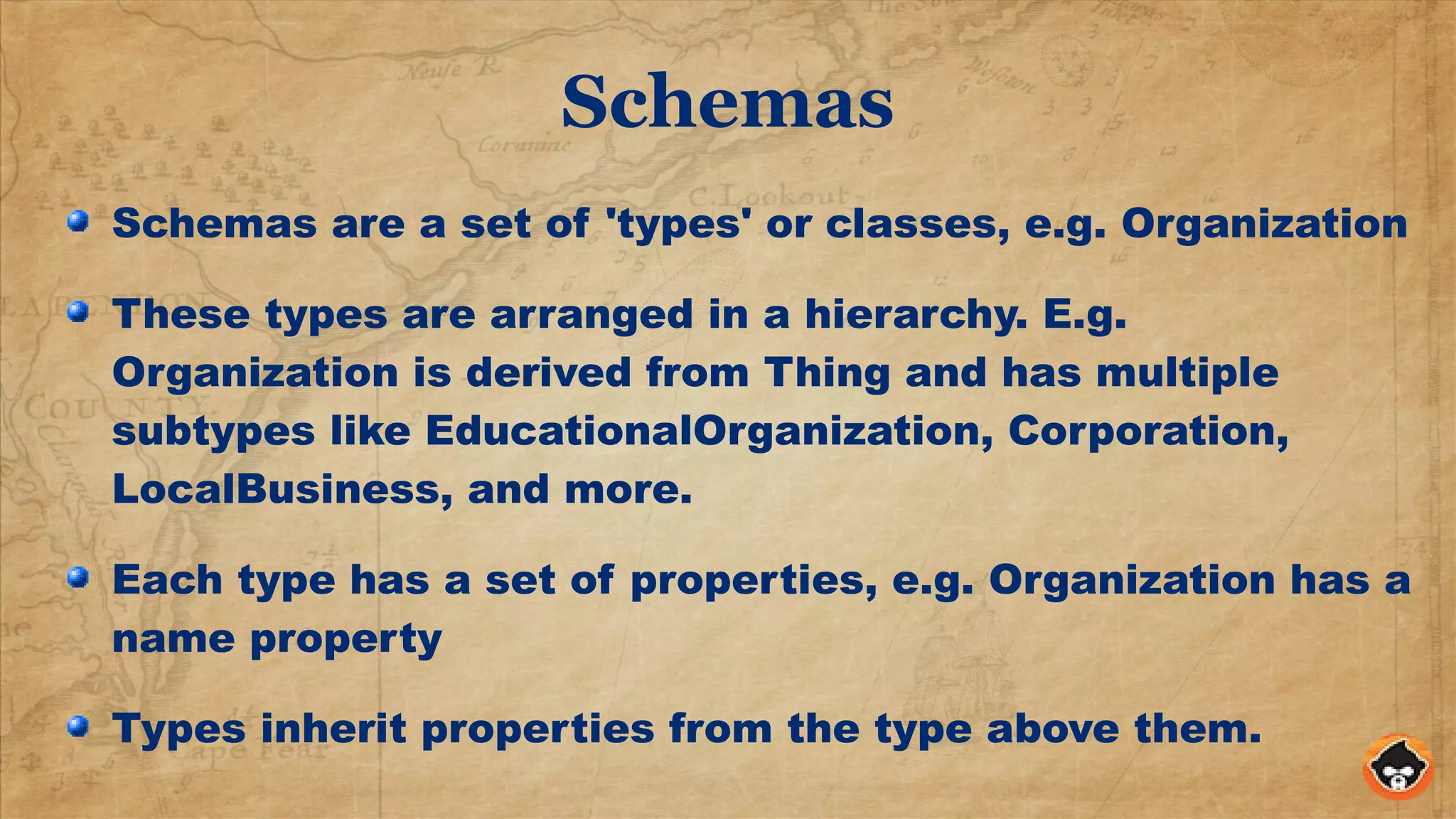 Schemas

Schemas are a set of 'types' or classes, e.g. Organization

These types are arranged in a hierarchy. E.g. Organization is derived from Thing and has multiple subtypes like EducationalOrganization, Corporation, LocalBusiness, and more.

Each type has a set of properties, e.g. Organization has a name property

Types inherit properties from the type above them.